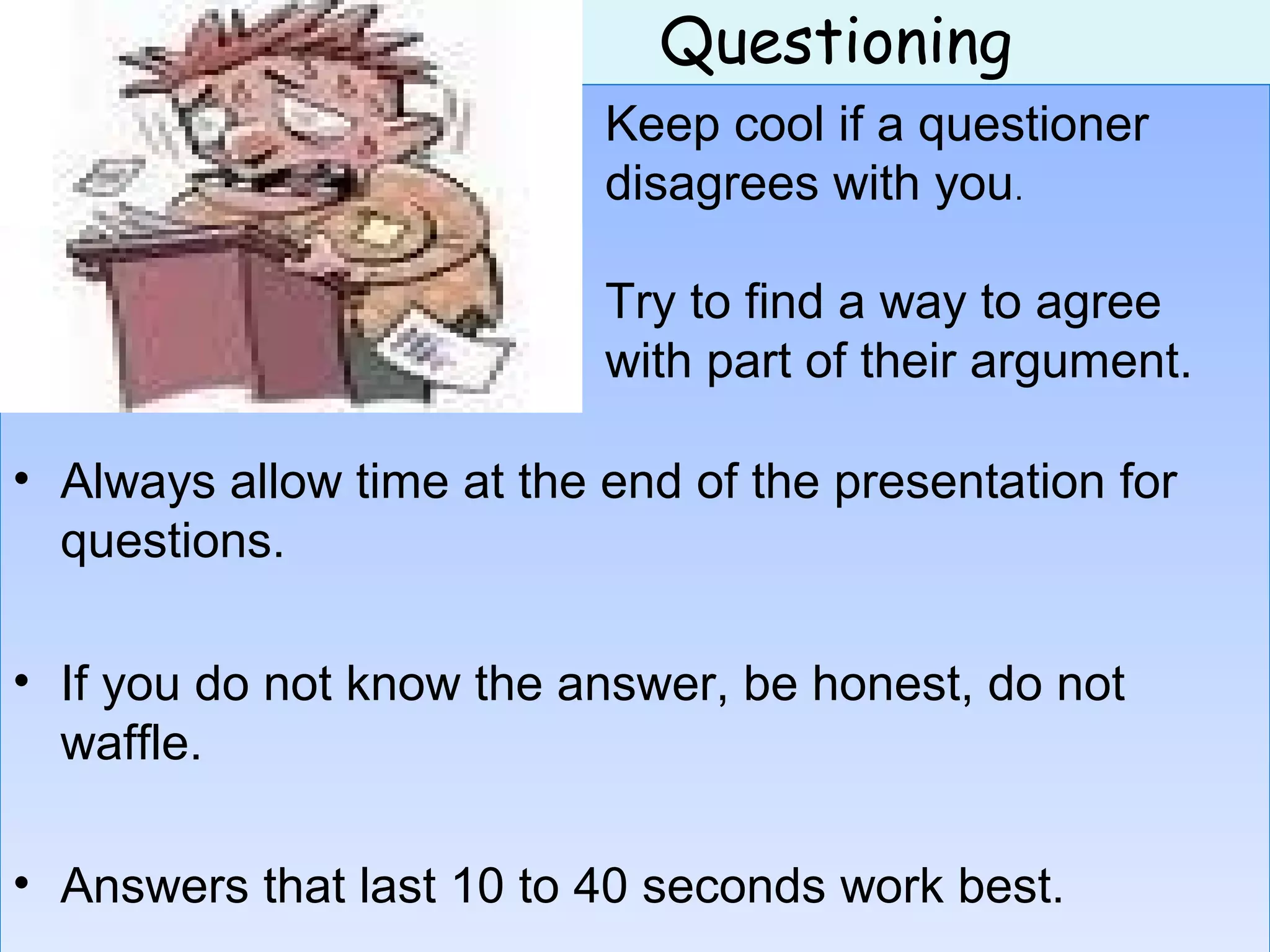 Questioning

Keep cool if a questioner disagrees with you.

Try to find a way to agree with part of their argument.

• Always allow time at the end of the presentation for questions.

• If you do not know the answer, be honest, do not waffle.

• Answers that last 10 to 40 seconds work best.